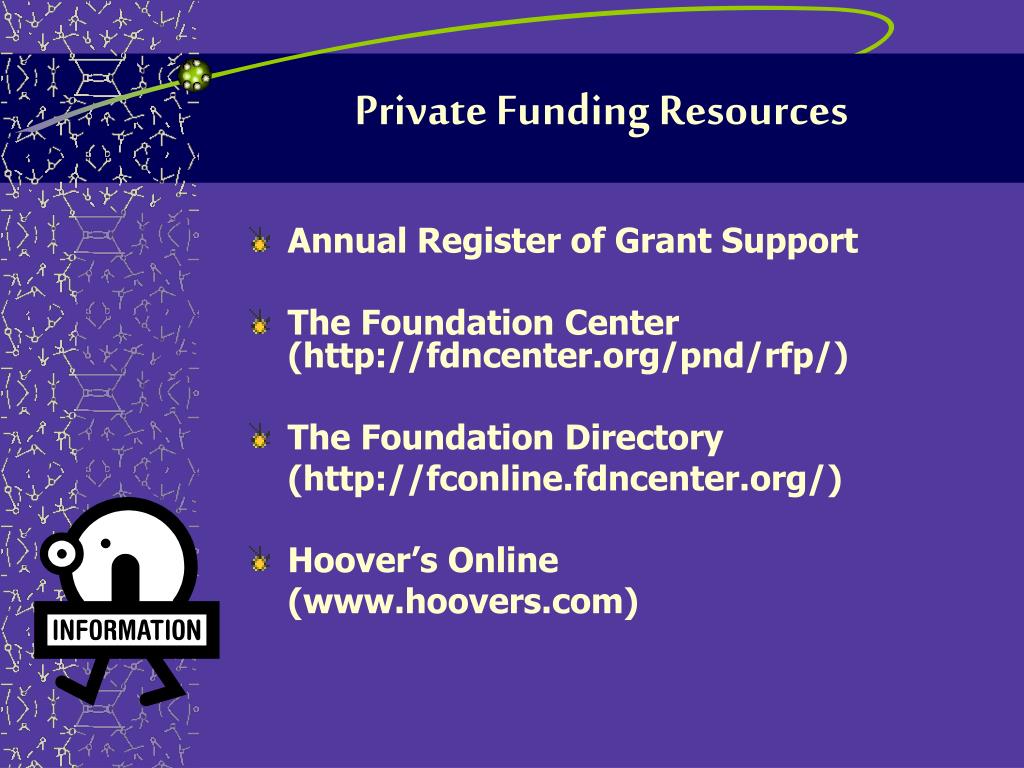 Private Funding Resources

Annual Register of Grant Support

The Foundation Center (http://fdncenter.org/pnd/rfp/)

The Foundation Directory (http://fconline.fdncenter.org/)

Hoover's Online (www.hoovers.com)

INFORMATION